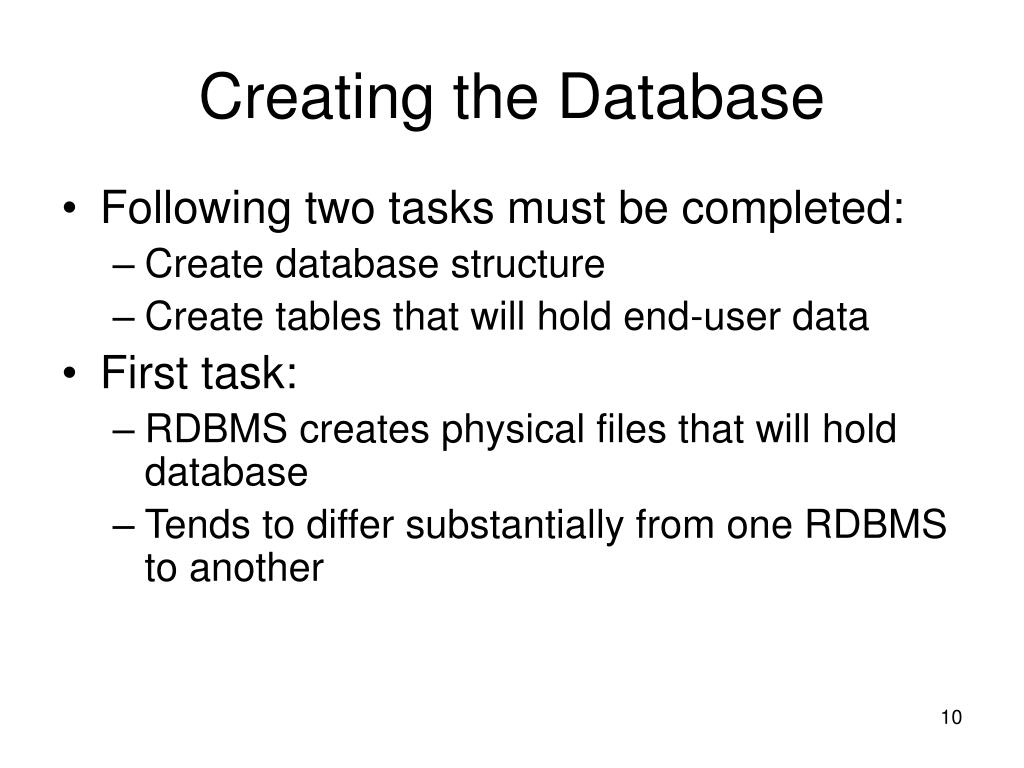 Creating the Database

• Following two tasks must be completed:
– Create database structure
– Create tables that will hold end-user data
• First task:
– RDBMS creates physical files that will hold database
– Tends to differ substantially from one RDBMS to another

10